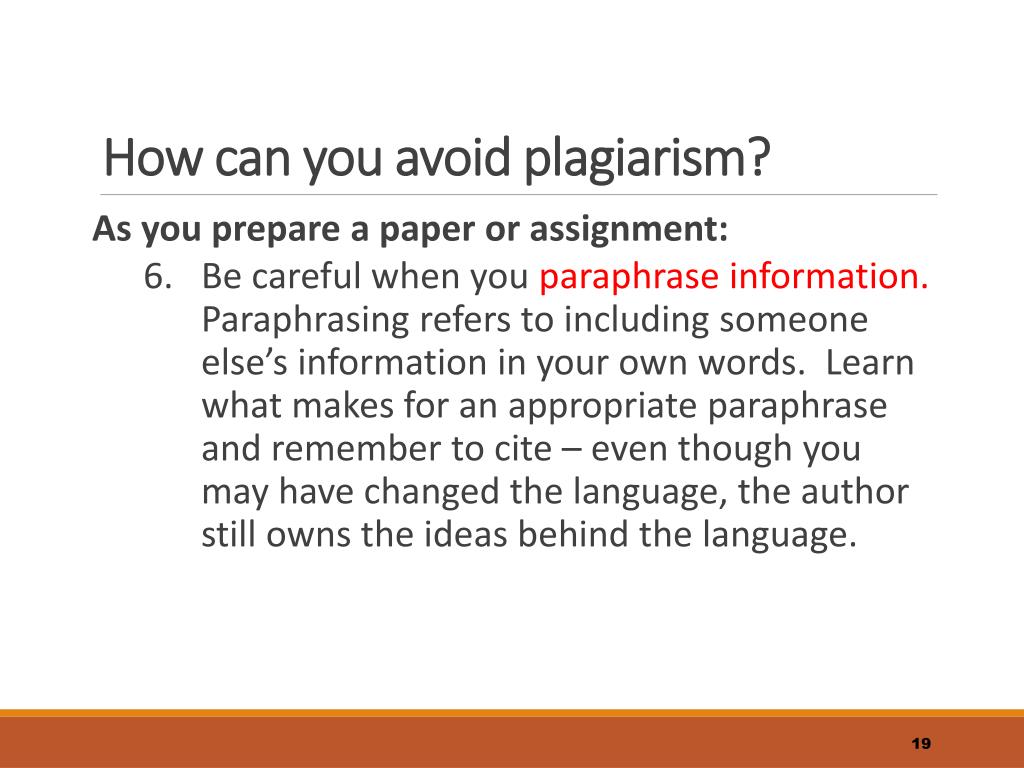 How can you avoid plagiarism?

As you prepare a paper or assignment:

6. Be careful when you paraphrase information. Paraphrasing refers to including someone else’s information in your own words.  Learn what makes for an appropriate paraphrase and remember to cite – even though you may have changed the language, the author still owns the ideas behind the language.

19